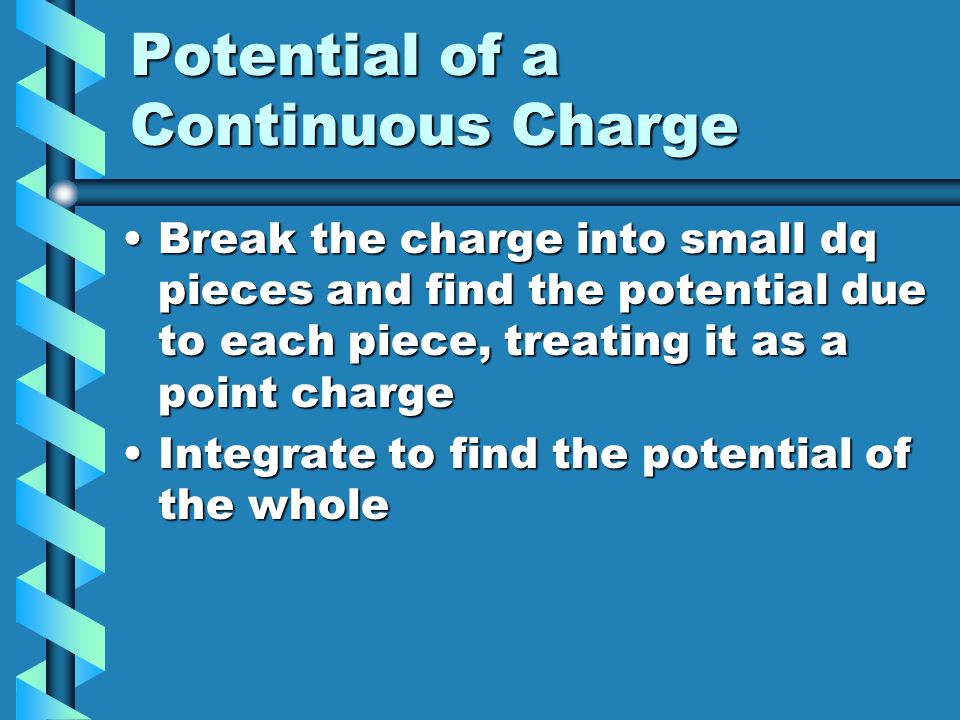 Potential of a Continuous Charge

• Break the charge into small dq pieces and find the potential due to each piece, treating it as a point charge

• Integrate to find the potential of the whole